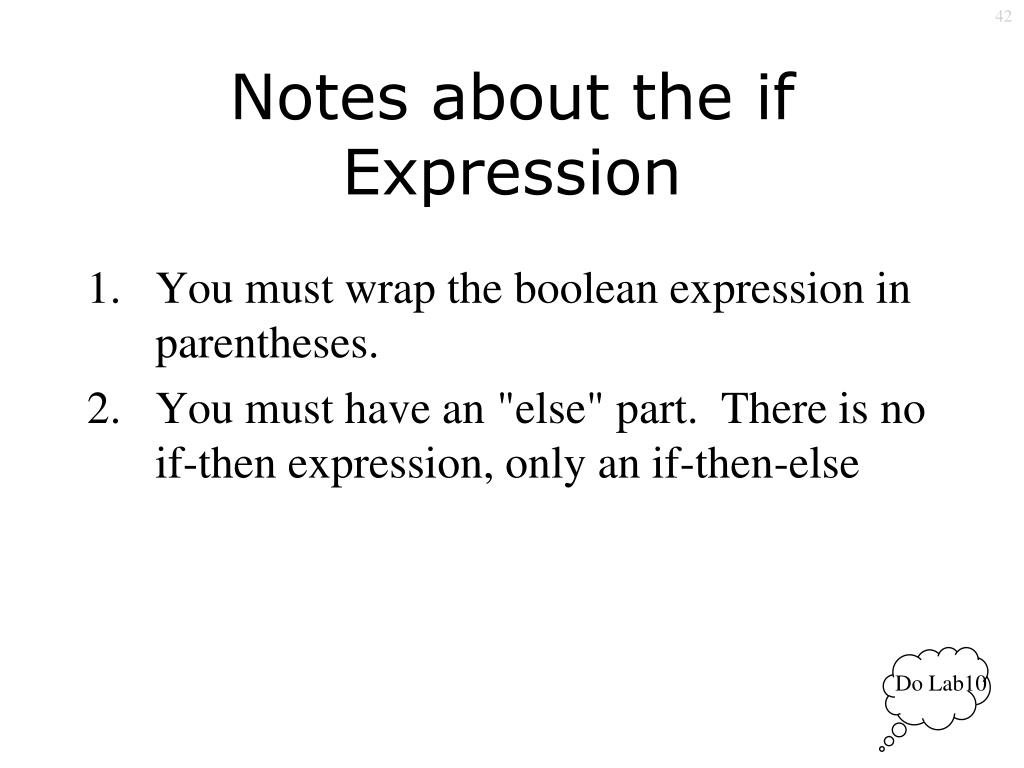 42

Notes about the if Expression

1. You must wrap the boolean expression in parentheses.
2. You must have an "else" part. There is no if-then expression, only an if-then-else

Do Lab10